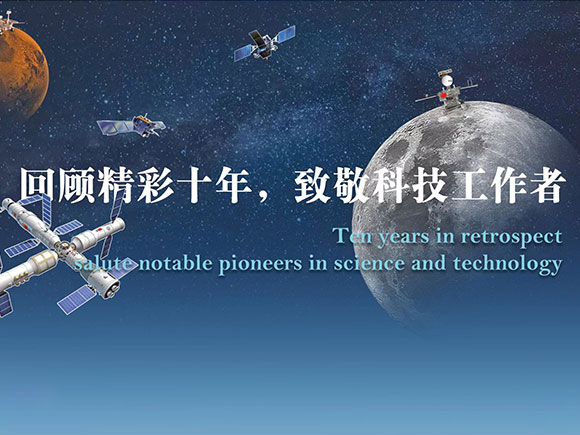 回顾精彩十年，致敬科技工作者

Ten years in retrospect
salute notable pioneers in science and technology